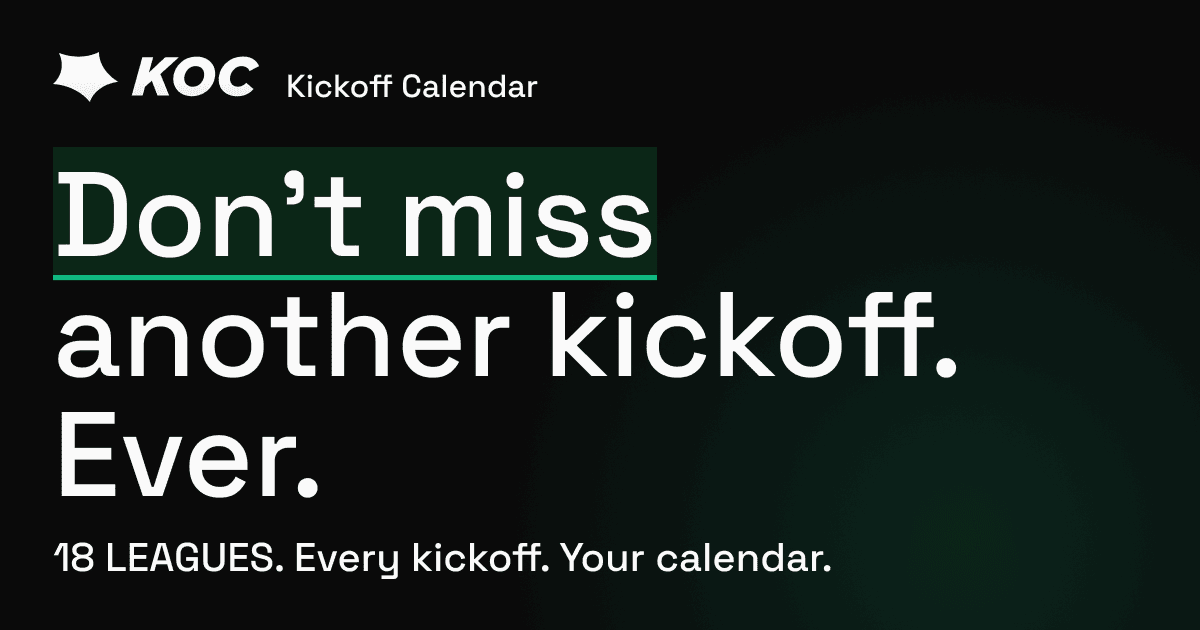 KOC Kickoff Calendar

Don’t miss another kickoff. Ever.

18 LEAGUES. Every kickoff. Your calendar.